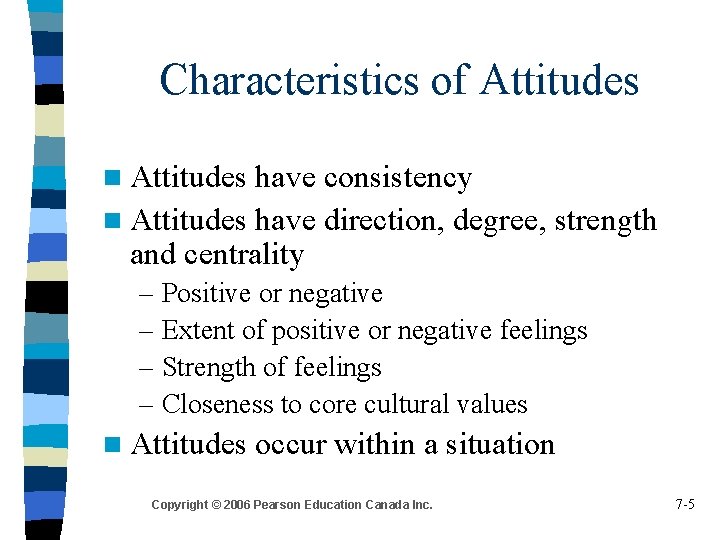 Characteristics of Attitudes

- Attitudes have consistency
- Attitudes have direction, degree, strength and centrality
  – Positive or negative
  – Extent of positive or negative feelings
  – Strength of feelings
  – Closeness to core cultural values
- Attitudes occur within a situation

Copyright © 2006 Pearson Education Canada Inc.

7-5